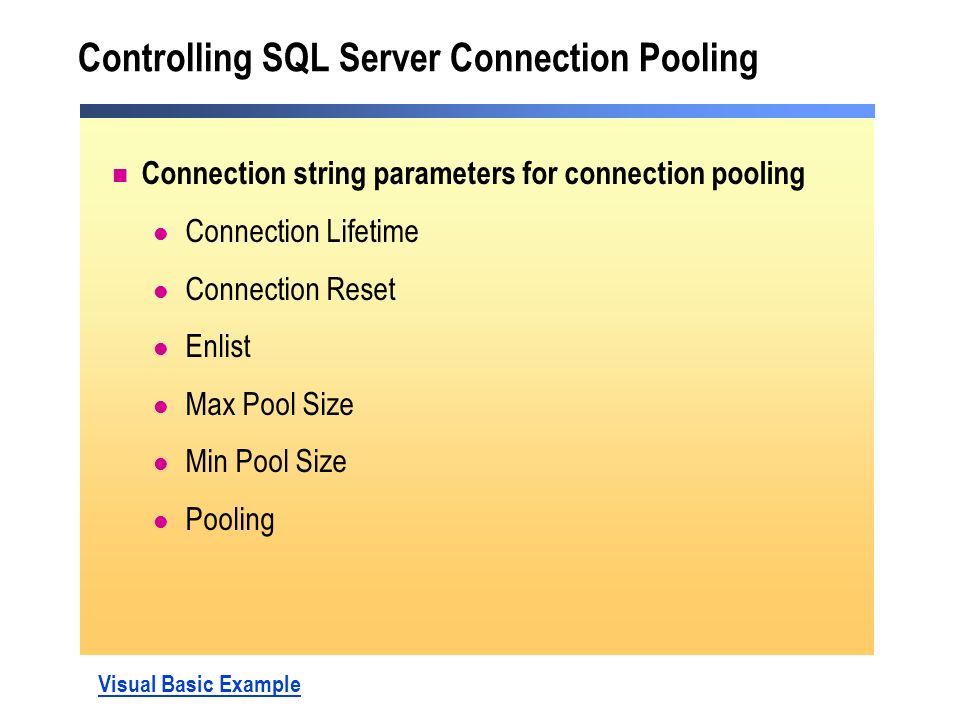 Controlling SQL Server Connection Pooling

Connection string parameters for connection pooling

Connection Lifetime

Connection Reset

Enlist

Max Pool Size

Min Pool Size

Pooling

Visual Basic Example